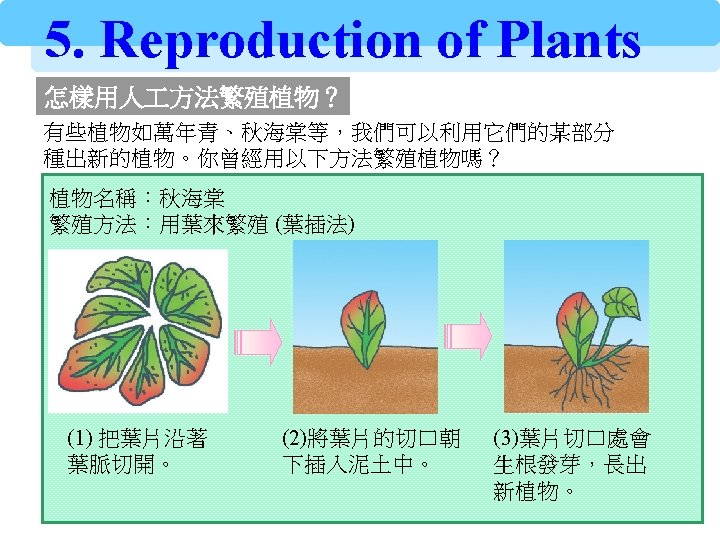 5. Reproduction of Plants

怎樣用人工方法繁殖植物？

有些植物如萬年青、秋海棠等，我們可以利用它們的某部分種出新的植物。你曾經用以下方法繁殖植物嗎？

植物名稱：秋海棠
繁殖方法：用葉來繁殖 (葉插法)

(1) 把葉片沿著葉脈切開。

(2)將葉片的切口朝下插入泥土中。

(3)葉片切口處會生根發芽，長出新植物。